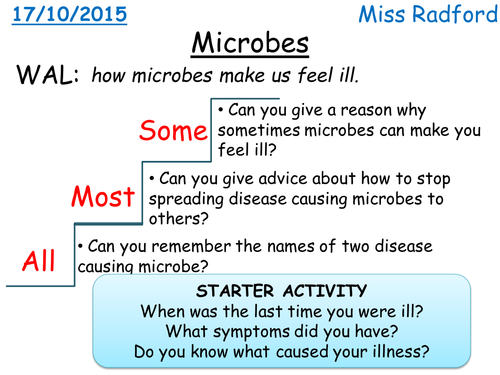 17/10/2015

Miss Radford

Microbes

WAL: how microbes make us feel ill.

Some

• Can you give a reason why sometimes microbes can make you feel ill?

Most

• Can you give advice about how to stop spreading disease causing microbes to others?

All

• Can you remember the names of two disease causing microbe?

STARTER ACTIVITY
When was the last time you were ill?
What symptoms did you have?
Do you know what caused your illness?